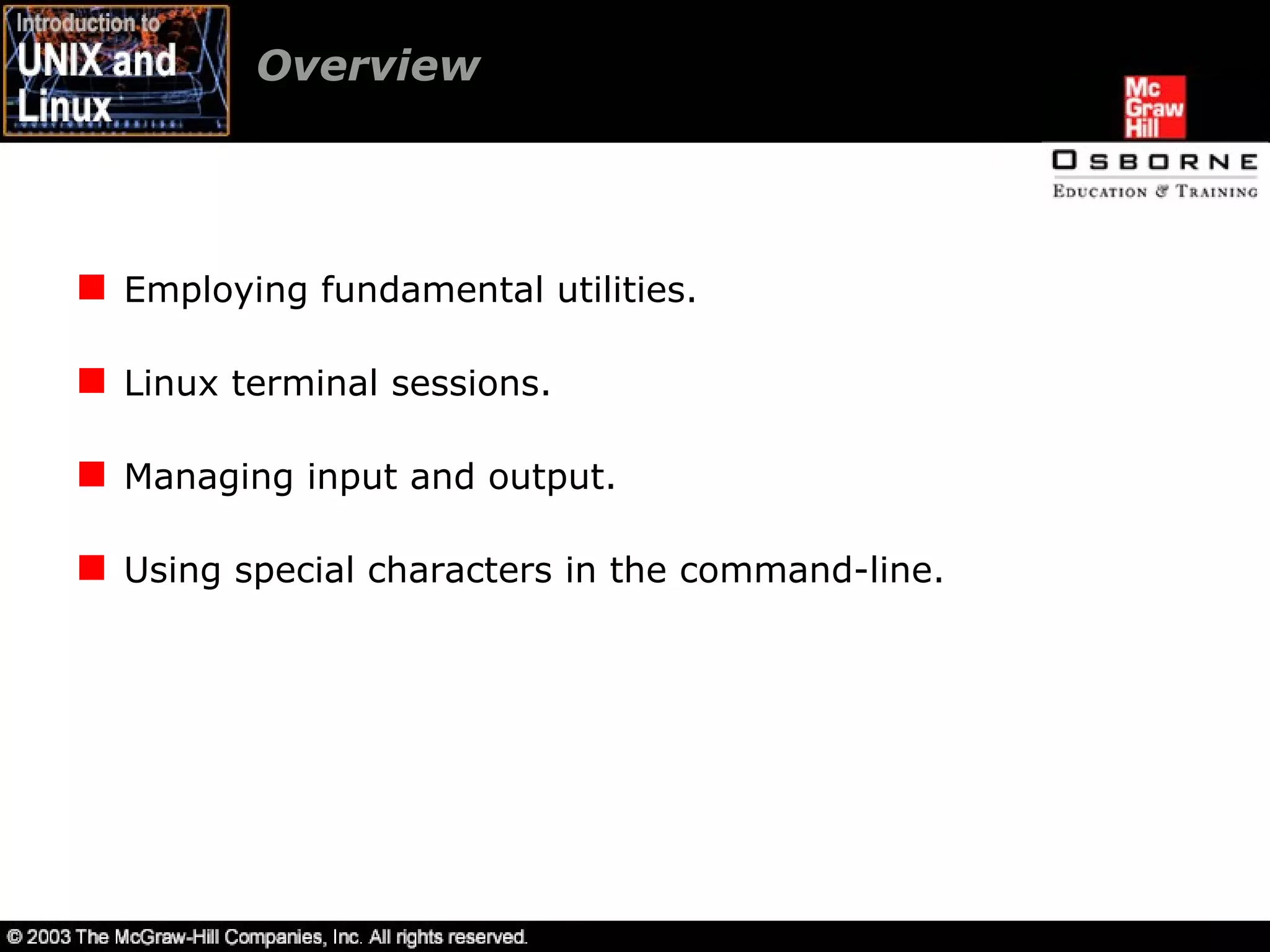 Introduction to
UNIX and
Linux

Overview

Mc
Graw
Hill

OSBORNE
EDUCATION & TRAINING

Employing fundamental utilities.

Linux terminal sessions.

Managing input and output.

Using special characters in the command-line.

© 2003 The McGraw-Hill Companies, Inc. All rights reserved.